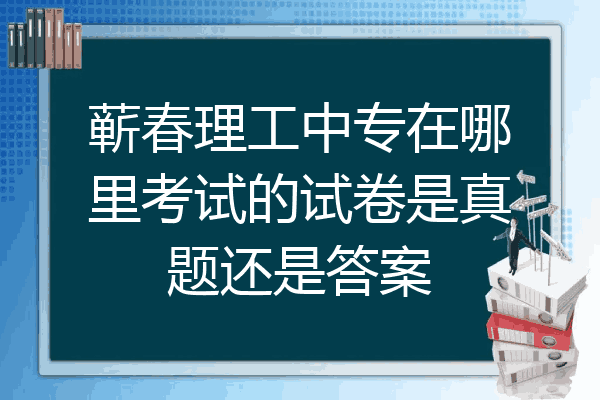 蕲春理工中专在哪里考试的试卷是真题还是答案